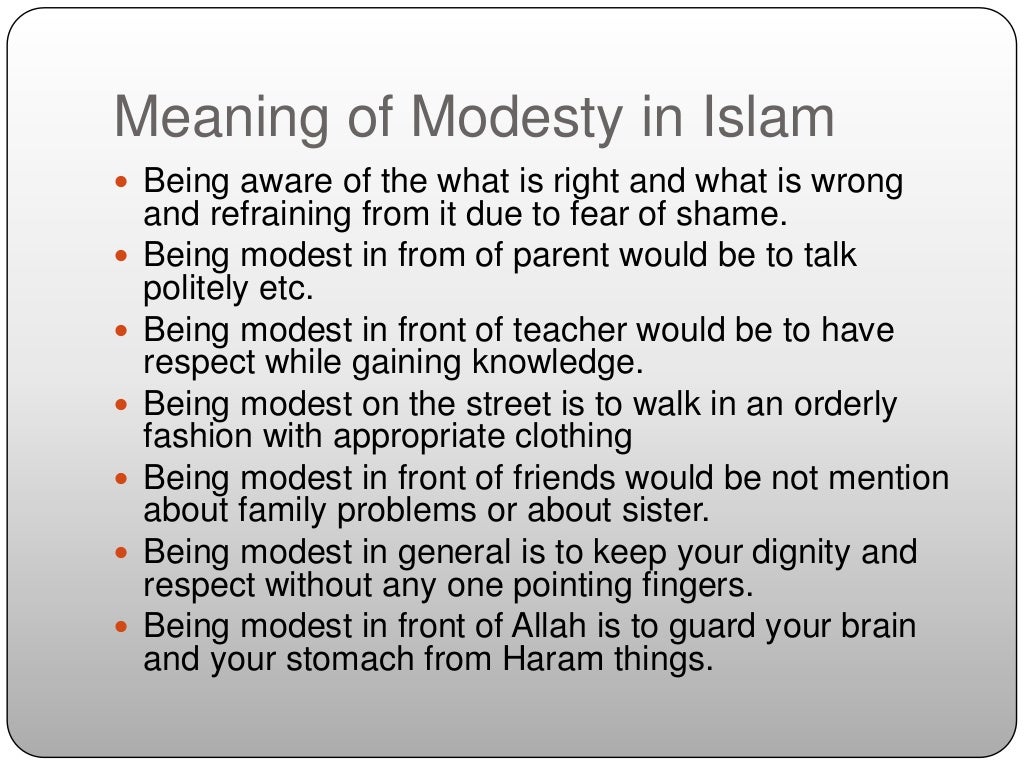 Meaning of Modesty in Islam

- Being aware of the what is right and what is wrong and refraining from it due to fear of shame.
- Being modest in from of parent would be to talk politely etc.
- Being modest in front of teacher would be to have respect while gaining knowledge.
- Being modest on the street is to walk in an orderly fashion with appropriate clothing
- Being modest in front of friends would be not mention about family problems or about sister.
- Being modest in general is to keep your dignity and respect without any one pointing fingers.
- Being modest in front of Allah is to guard your brain and your stomach from Haram things.